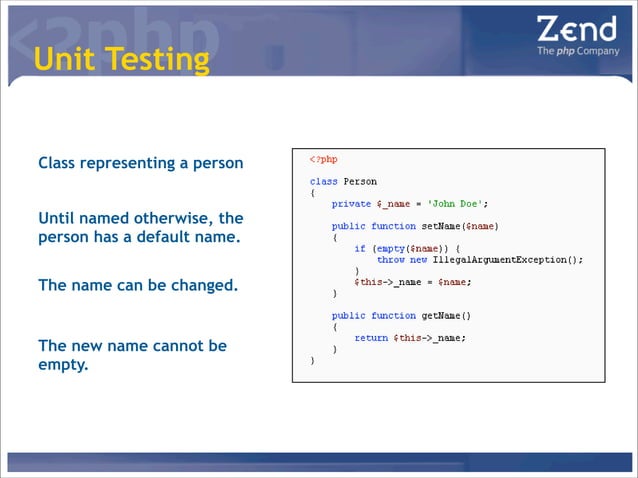 <?php

Unit Testing

Zend
The php Company

Class representing a person

Until named otherwise, the person has a default name.

The name can be changed.

The new name cannot be empty.

<?php

class Person
{
    private $_name = 'John Doe';

    public function setName($name)
    {
        if (empty($name)) {
            throw new IllegalArgumentException();
        }
        $this->_name = $name;
    }

    public function getName()
    {
        return $this->_name;
    }
}